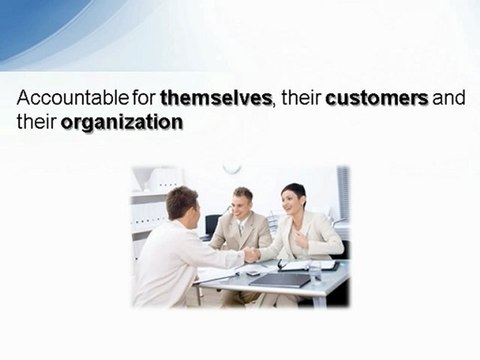 Accountable for themselves, their customers and their organization